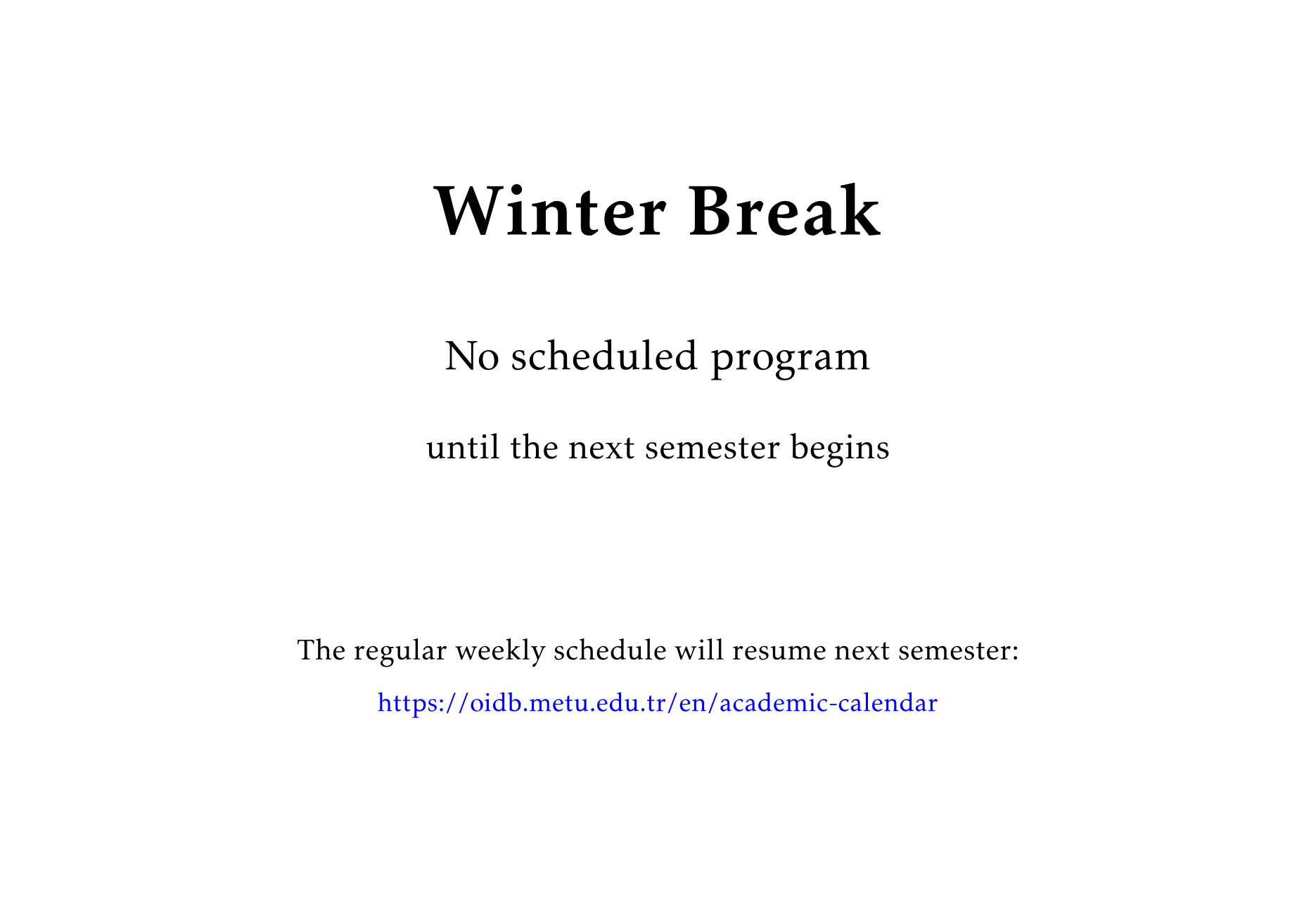 Winter Break

No scheduled program

until the next semester begins

The regular weekly schedule will resume next semester:

https://oidb.metu.edu.tr/en/academic-calendar